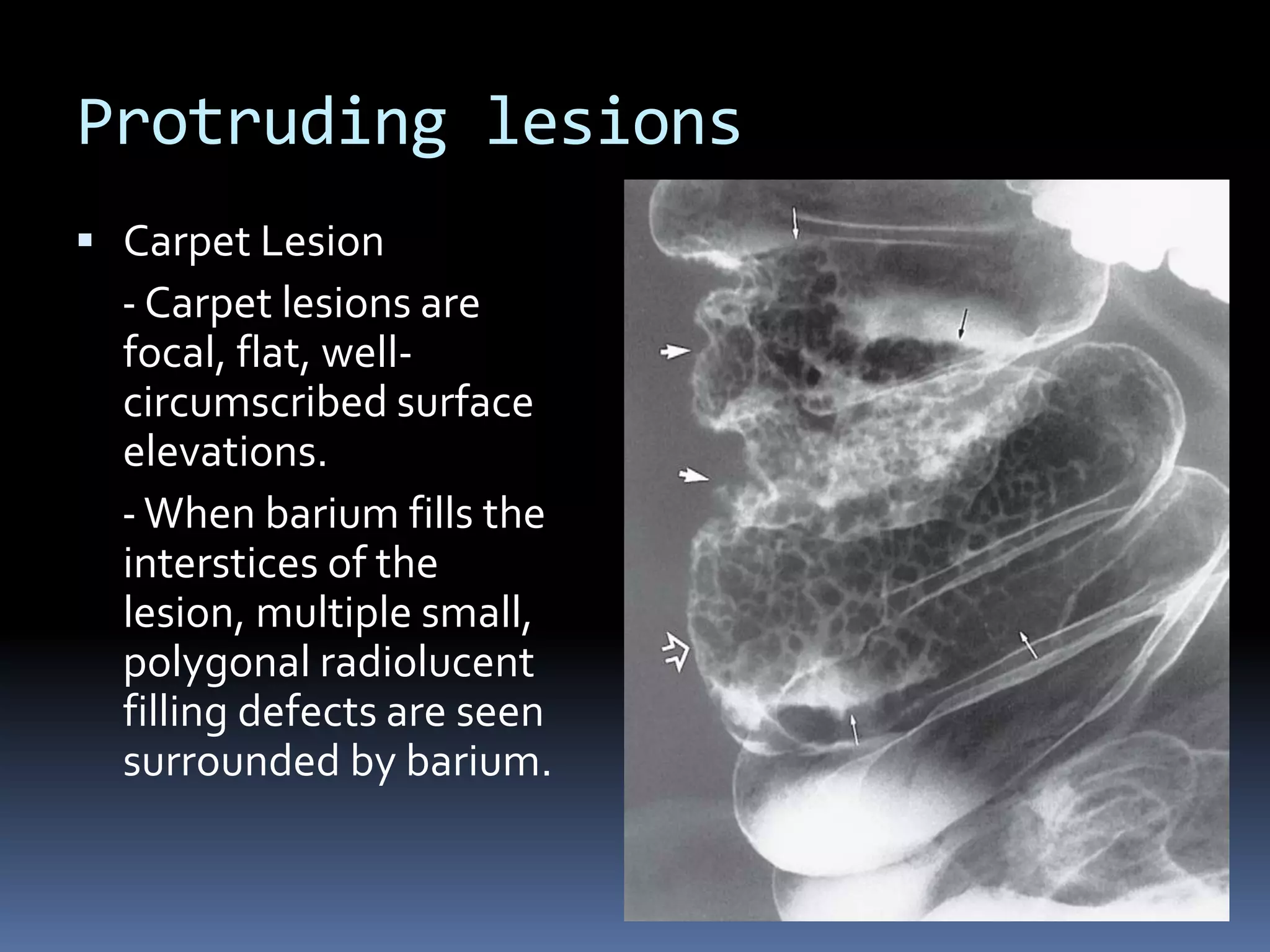 Protruding lesions

▪ Carpet Lesion

- Carpet lesions are focal, flat, well-circumscribed surface elevations.

- When barium fills the interstices of the lesion, multiple small, polygonal radiolucent filling defects are seen surrounded by barium.